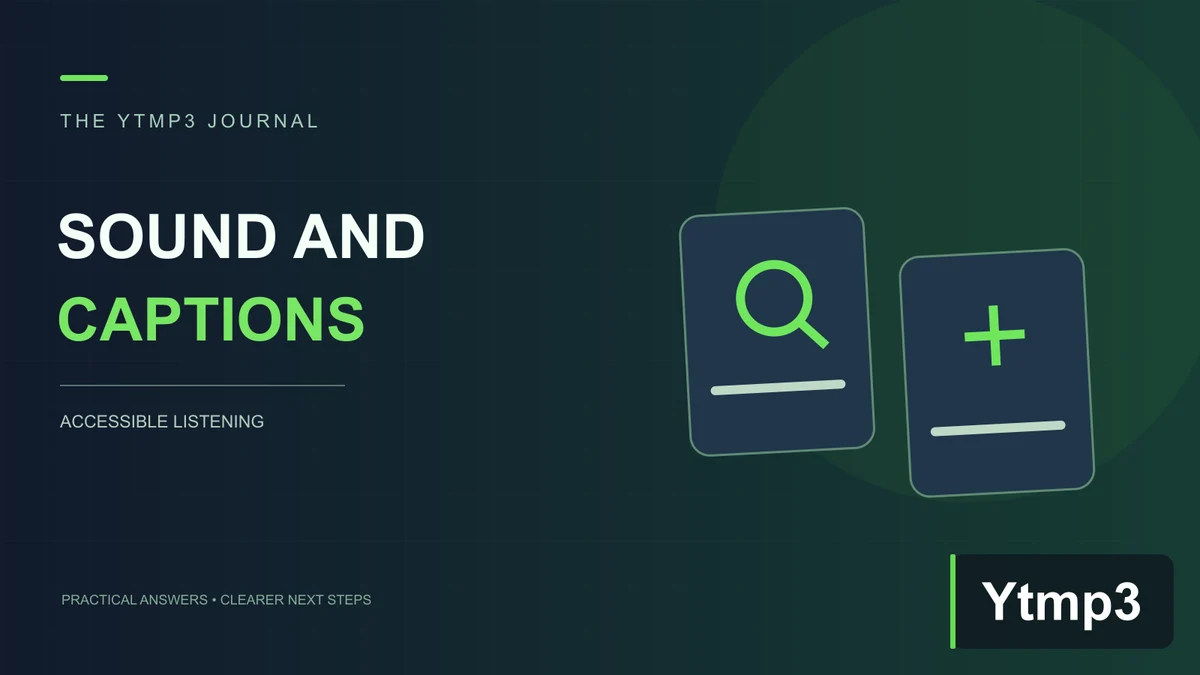 THE YTMP3 JOURNAL

SOUND AND
CAPTIONS

ACCESSIBLE LISTENING

PRACTICAL ANSWERS • CLEARER NEXT STEPS

Ytmp3